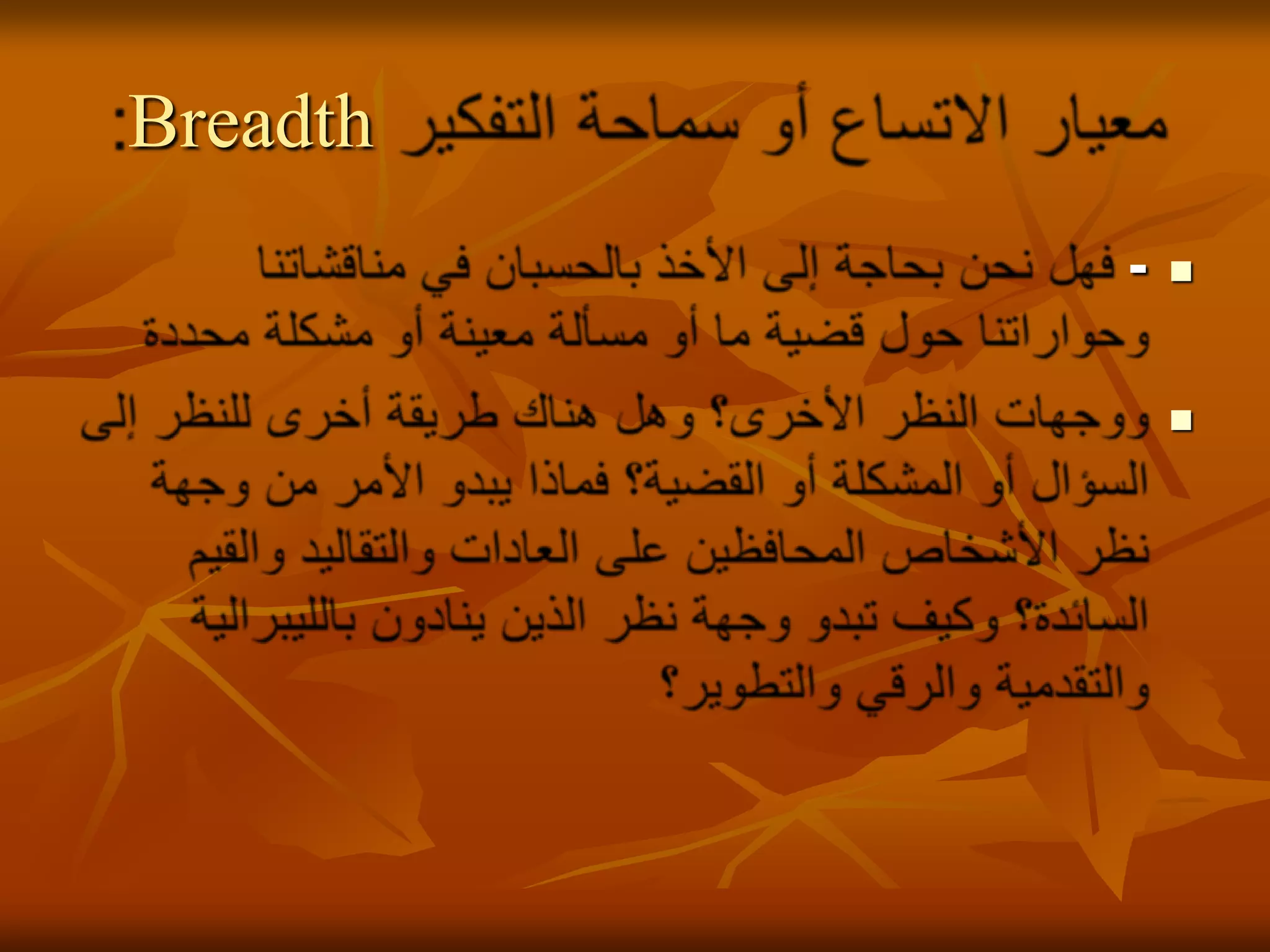 معيار الاتساع أو سماحة التفكير Breadth:

- فهل نحن بحاجة إلى الأخذ بالحسبان في مناقشاتنا وحواراتنا حول قضية ما أو مسألة معينة أو مشكلة محددة

ووجهات النظر الأخرى؟ وهل هناك طريقة أخرى للنظر إلى السؤال أو المشكلة أو القضية؟ فماذا يبدو الأمر من وجهة نظر الأشخاص المحافظين على العادات والتقاليد والقيم السائدة؟ وكيف تبدو وجهة نظر الذين ينادون بالليبرالية والتقدمية والرقي والتطوير؟